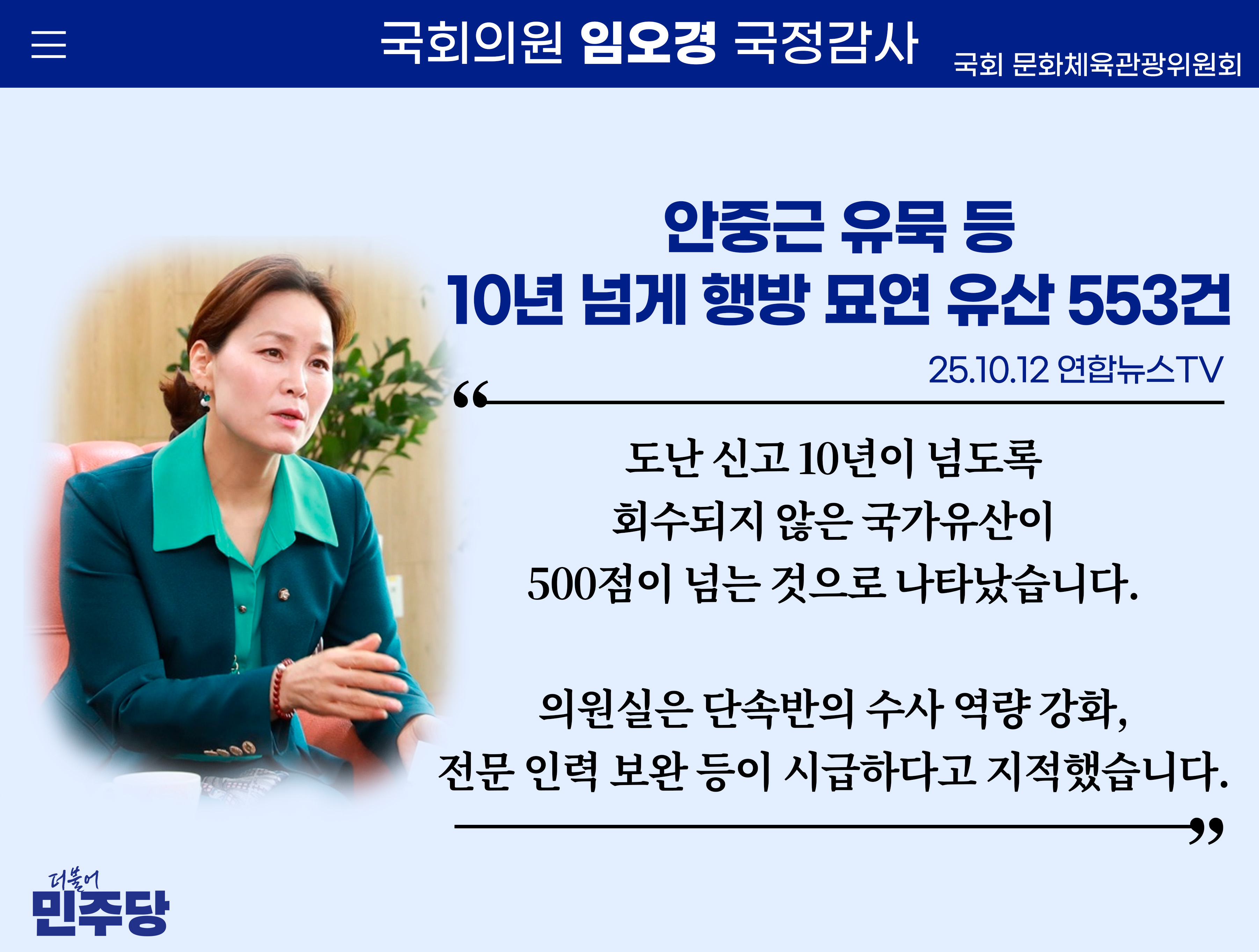 국회의원 임오경 국정감사

국회 문화체육관광위원회

안중근 유묵 등
10년 넘게 행방 묘연 유산 553건

25.10.12 연합뉴스TV

“

도난 신고 10년이 넘도록
회수되지 않은 국가유산이
500점이 넘는 것으로 나타났습니다.

의원실은 단속반의 수사 역량 강화,
전문 인력 보완 등이 시급하다고 지적했습니다.

”

더불어
민주당